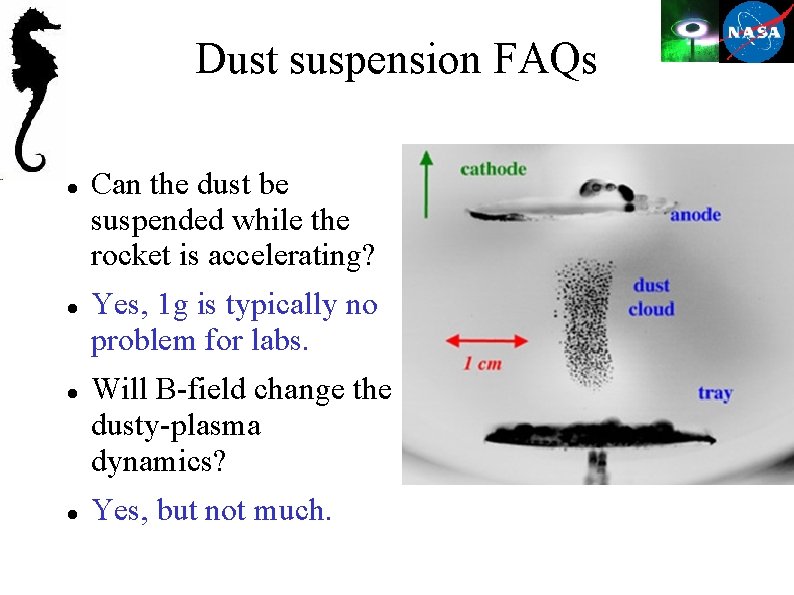 NASA

Dust suspension FAQs

- Can the dust be suspended while the rocket is accelerating?
- Yes, 1g is typically no problem for labs.
- Will B-field change the dusty-plasma dynamics?
- Yes, but not much.

cathode

anode

dust cloud

1 cm

tray